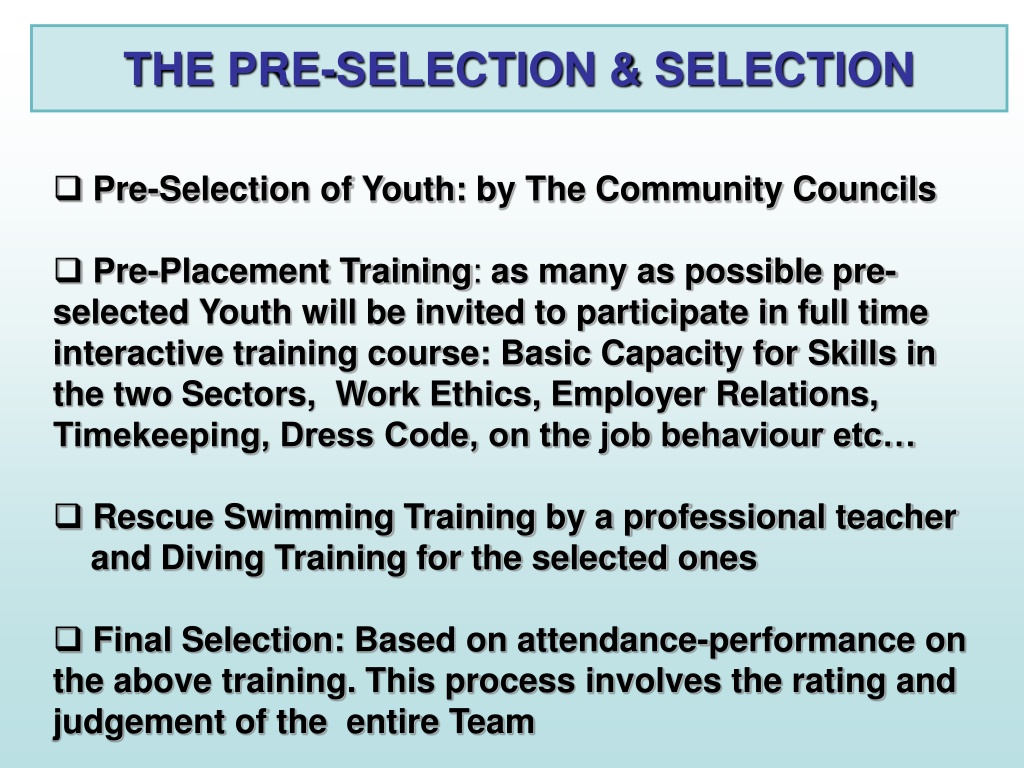 THE PRE-SELECTION & SELECTION

❑ Pre-Selection of Youth: by The Community Councils

❑ Pre-Placement Training: as many as possible pre-selected Youth will be invited to participate in full time interactive training course: Basic Capacity for Skills in the two Sectors, Work Ethics, Employer Relations, Timekeeping, Dress Code, on the job behaviour etc…

❑ Rescue Swimming Training by a professional teacher and Diving Training for the selected ones

❑ Final Selection: Based on attendance-performance on the above training. This process involves the rating and judgement of the entire Team